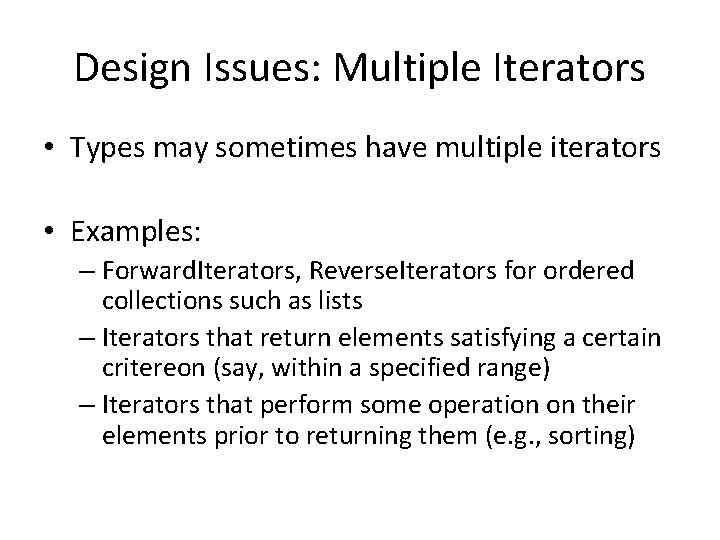 Design Issues: Multiple Iterators

• Types may sometimes have multiple iterators

• Examples:
– ForwardIterators, ReverseIterators for ordered collections such as lists
– Iterators that return elements satisfying a certain critereon (say, within a specified range)
– Iterators that perform some operation on their elements prior to returning them (e.g., sorting)